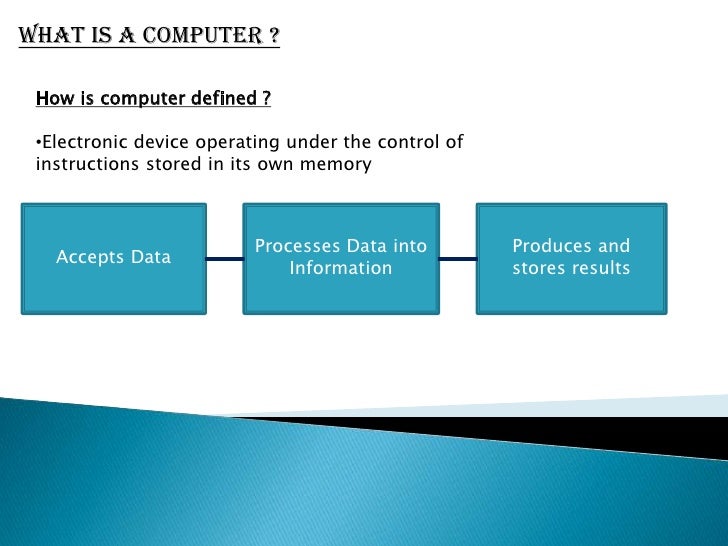 WHAT IS A COMPUTER ?

How is computer defined ?

•Electronic device operating under the control of instructions stored in its own memory

Accepts Data

Processes Data into Information

Produces and stores results